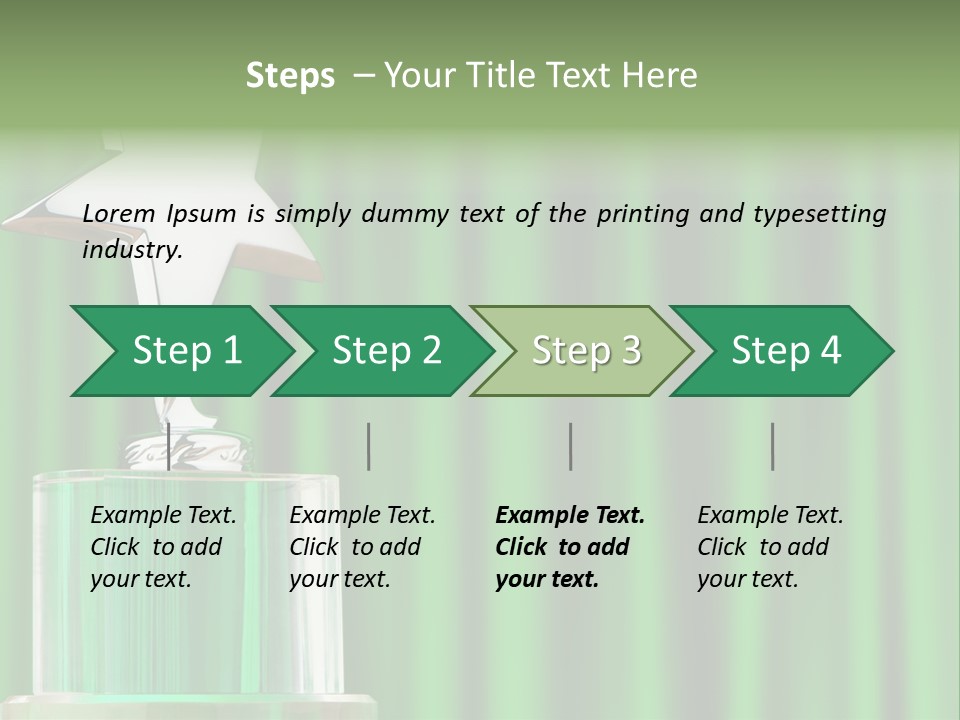 Steps – Your Title Text Here

Lorem Ipsum is simply dummy text of the printing and typesetting industry.

Step 1

Step 2

Step 3

Step 4

Example Text. Click to add your text.

Example Text. Click to add your text.

Example Text. Click to add your text.

Example Text. Click to add your text.